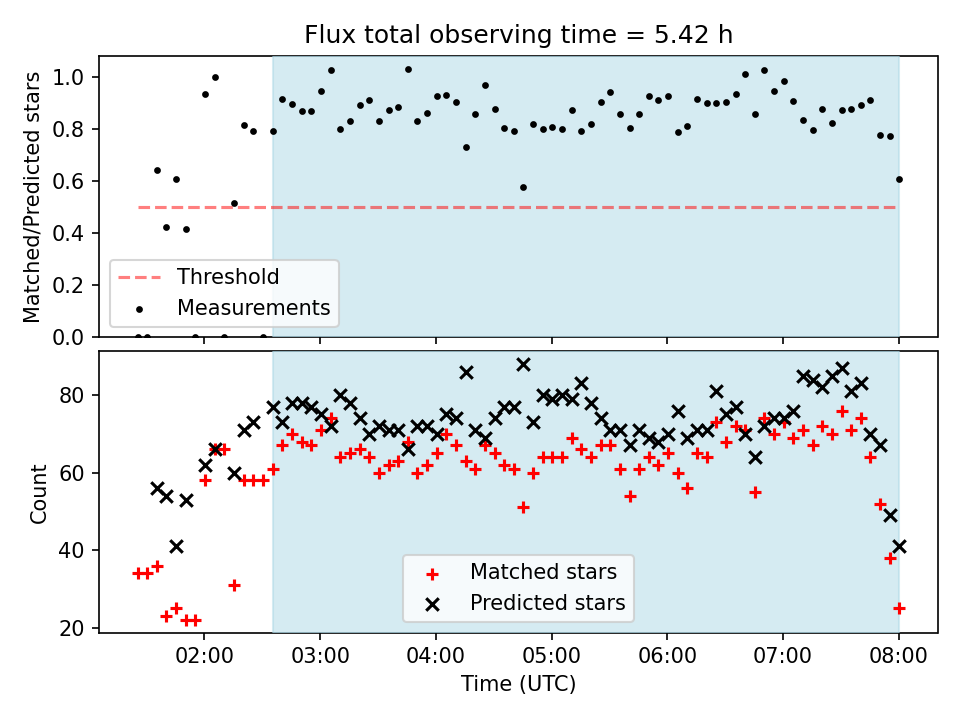 Flux total observing time = 5.42 h

Matched/Predicted stars

1.0
0.8
0.6
0.4
0.2
0.0

Threshold
Measurements

Count

80
60
40
20

Matched stars
Predicted stars

02:00
03:00
04:00
05:00
06:00
07:00
08:00

Time (UTC)